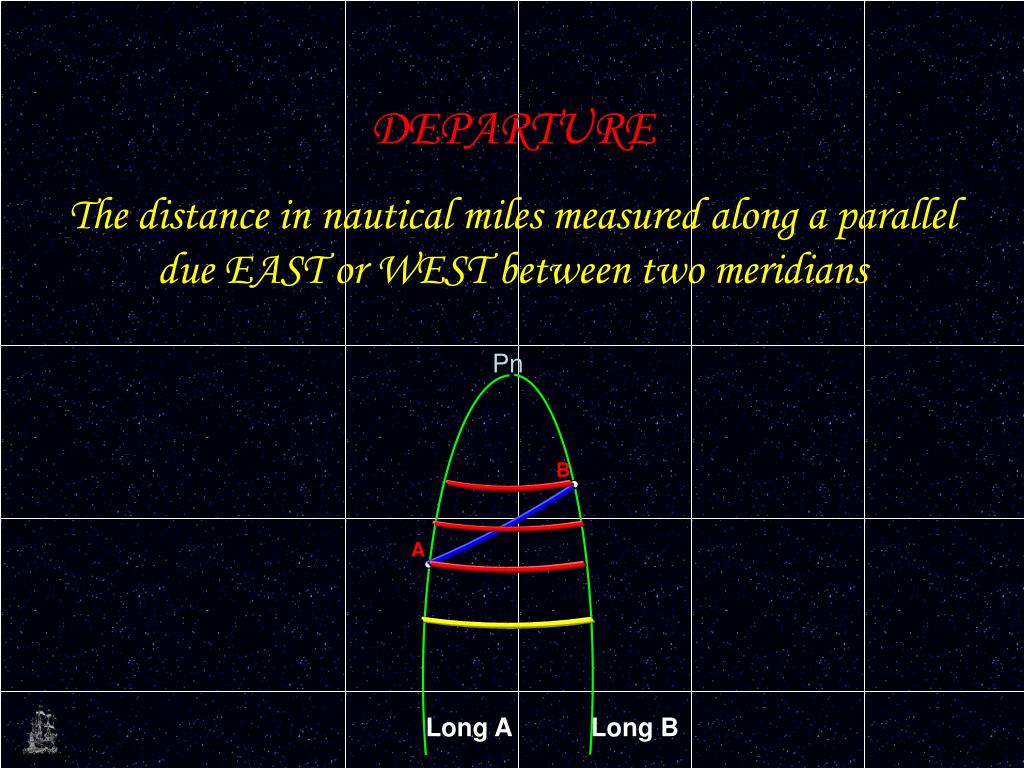 DEPARTURE

The distance in nautical miles measured along a parallel due EAST or WEST between two meridians

Pn

B

A

Long A

Long B